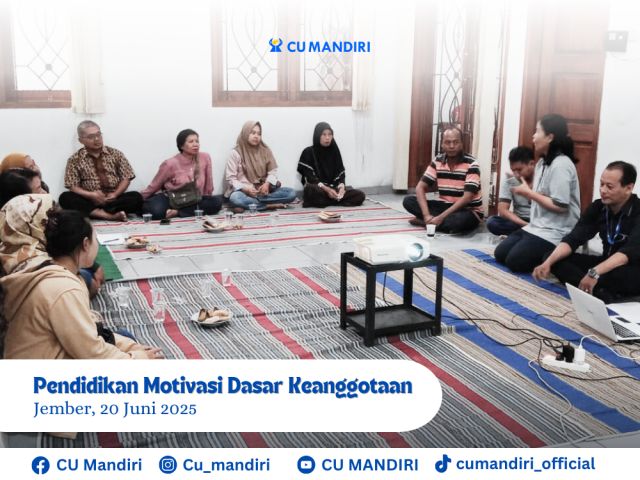 CU MANDIRI

Pendidikan Motivasi Dasar Keanggotaan
Jember, 20 Juni 2025

CU Mandiri Cu_mandiri CU MANDIRI cumandiri_official